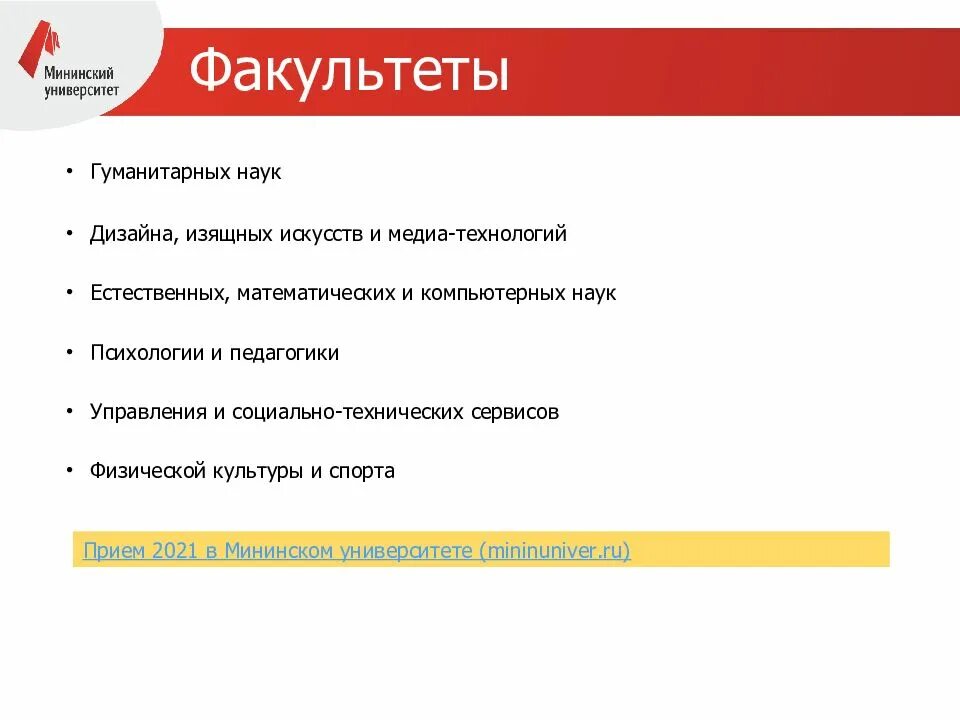 Мининский университет

Факультеты

• Гуманитарных наук

• Дизайна, изящных искусств и медиа-технологий

• Естественных, математических и компьютерных наук

• Психологии и педагогики

• Управления и социально-технических сервисов

• Физической культуры и спорта

Прием 2021 в Мининском университете (mininuniver.ru)